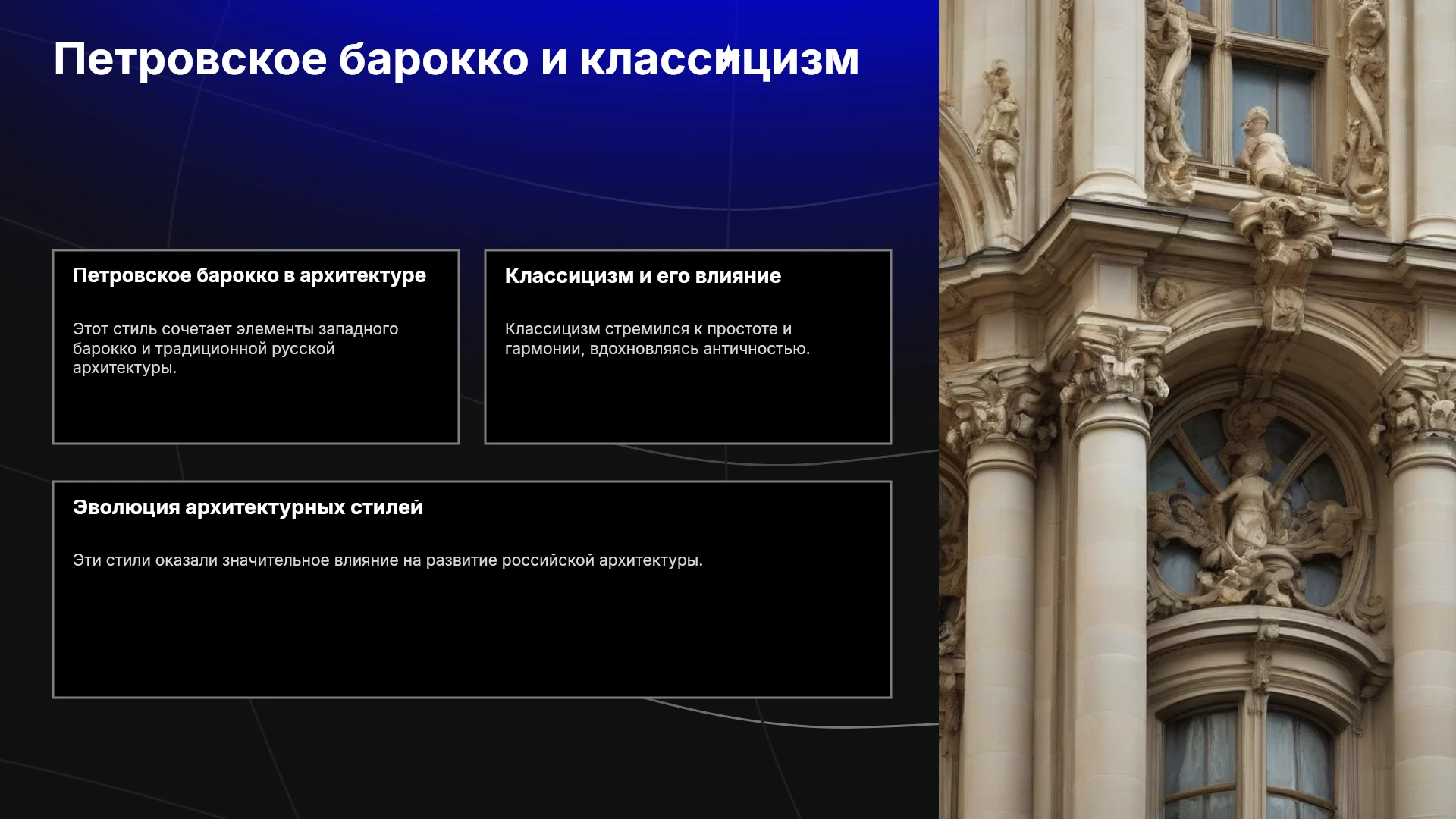 Петровское барокко и классицизм

Петровское барокко в архитектуре

Этот стиль сочетает элементы западного барокко и традиционной русской архитектуры.

Классицизм и его влияние

Классицизм стремился к простоте и гармонии, вдохновляясь античностью.

Эволюция архитектурных стилей

Эти стили оказали значительное влияние на развитие российской архитектуры.